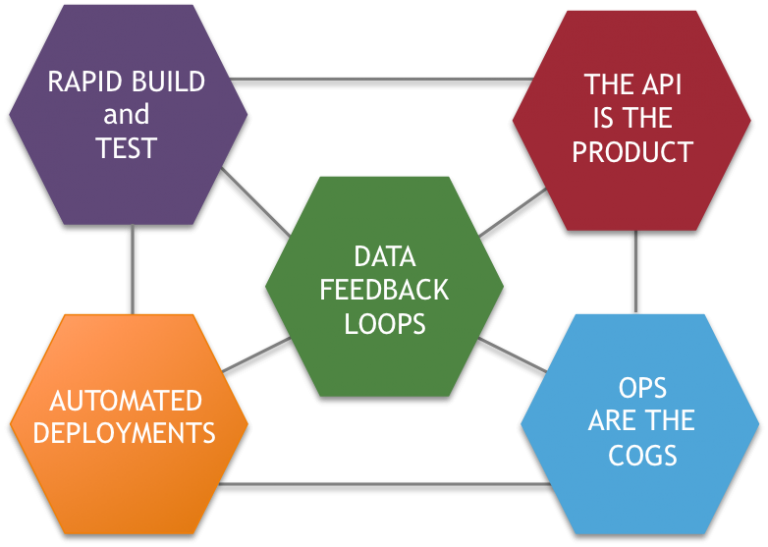 RAPID BUILD and TEST

THE API IS THE PRODUCT

DATA FEEDBACK LOOPS

AUTOMATED DEPLOYMENTS

OPS ARE THE COGS